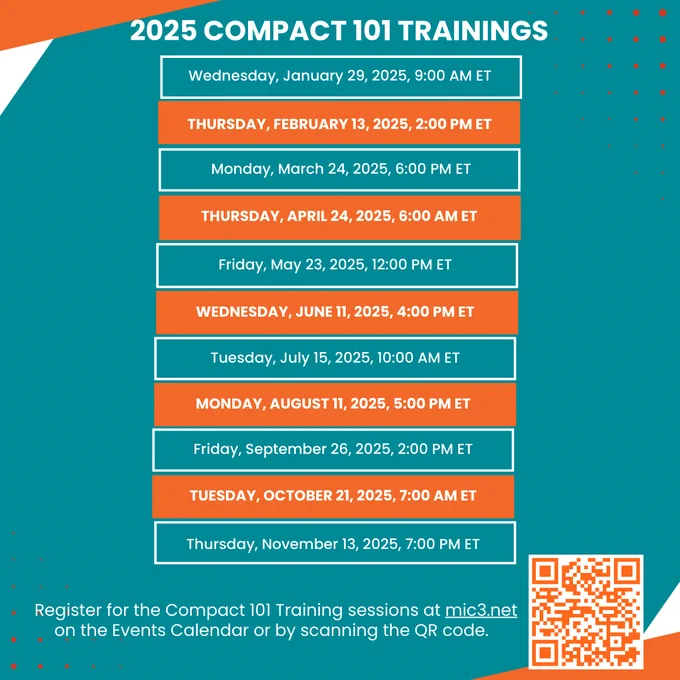 2025 COMPACT 101 TRAININGS

Wednesday, January 29, 2025, 9:00 AM ET

THURSDAY, FEBRUARY 13, 2025, 2:00 PM ET

Monday, March 24, 2025, 6:00 PM ET

THURSDAY, APRIL 24, 2025, 6:00 AM ET

Friday, May 23, 2025, 12:00 PM ET

WEDNESDAY, JUNE 11, 2025, 4:00 PM ET

Tuesday, July 15, 2025, 10:00 AM ET

MONDAY, AUGUST 11, 2025, 5:00 PM ET

Friday, September 26, 2025, 2:00 PM ET

TUESDAY, OCTOBER 21, 2025, 7:00 AM ET

Thursday, November 13, 2025, 7:00 PM ET

Register for the Compact 101 Training sessions at mic3.net on the Events Calendar or by scanning the QR code.